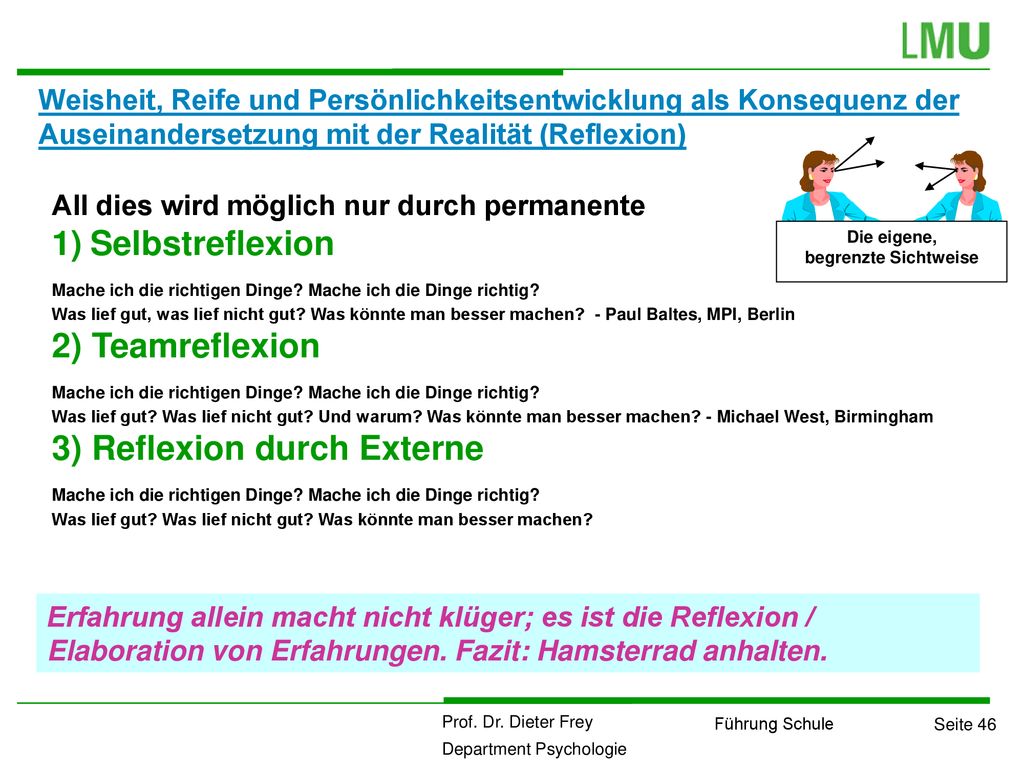 LMU

Weisheit, Reife und Persönlichkeitsentwicklung als Konsequenz der Auseinandersetzung mit der Realität (Reflexion)

Die eigene, begrenzte Sichtweise

All dies wird möglich nur durch permanente

1) Selbstreflexion

Mache ich die richtigen Dinge? Mache ich die Dinge richtig?
Was lief gut, was lief nicht gut? Was könnte man besser machen? - Paul Baltes, MPI, Berlin

2) Teamreflexion

Mache ich die richtigen Dinge? Mache ich die Dinge richtig?
Was lief gut? Was lief nicht gut? Und warum? Was könnte man besser machen? - Michael West, Birmingham

3) Reflexion durch Externe

Mache ich die richtigen Dinge? Mache ich die Dinge richtig?
Was lief gut? Was lief nicht gut? Was könnte man besser machen?

Erfahrung allein macht nicht klüger; es ist die Reflexion / Elaboration von Erfahrungen. Fazit: Hamsterrad anhalten.

Prof. Dr. Dieter Frey
Department Psychologie

Führung Schule

Seite 46